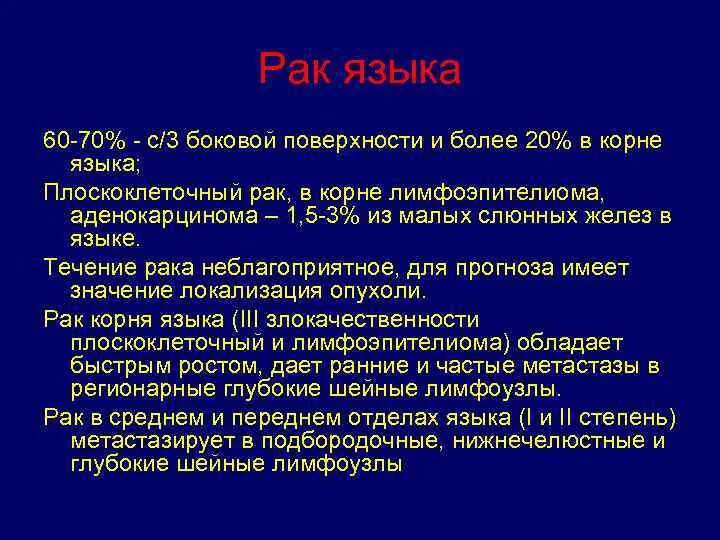 Рак языка

60-70% - с/3 боковой поверхности и более 20% в корне языка;

Плоскоклеточный рак, в корне лимфоэпителиома, аденокарцинома – 1,5-3% из малых слюнных желез в языке.

Течение рака неблагоприятное, для прогноза имеет значение локализация опухоли.

Рак корня языка (III злокачественности плоскоклеточный и лимфоэпителиома) обладает быстрым ростом, дает ранние и частые метастазы в регионарные глубокие шейные лимфоузлы.

Рак в среднем и переднем отделах языка (I и II степень) метастазирует в подбородочные, нижнечелюстные и глубокие шейные лимфоузлы